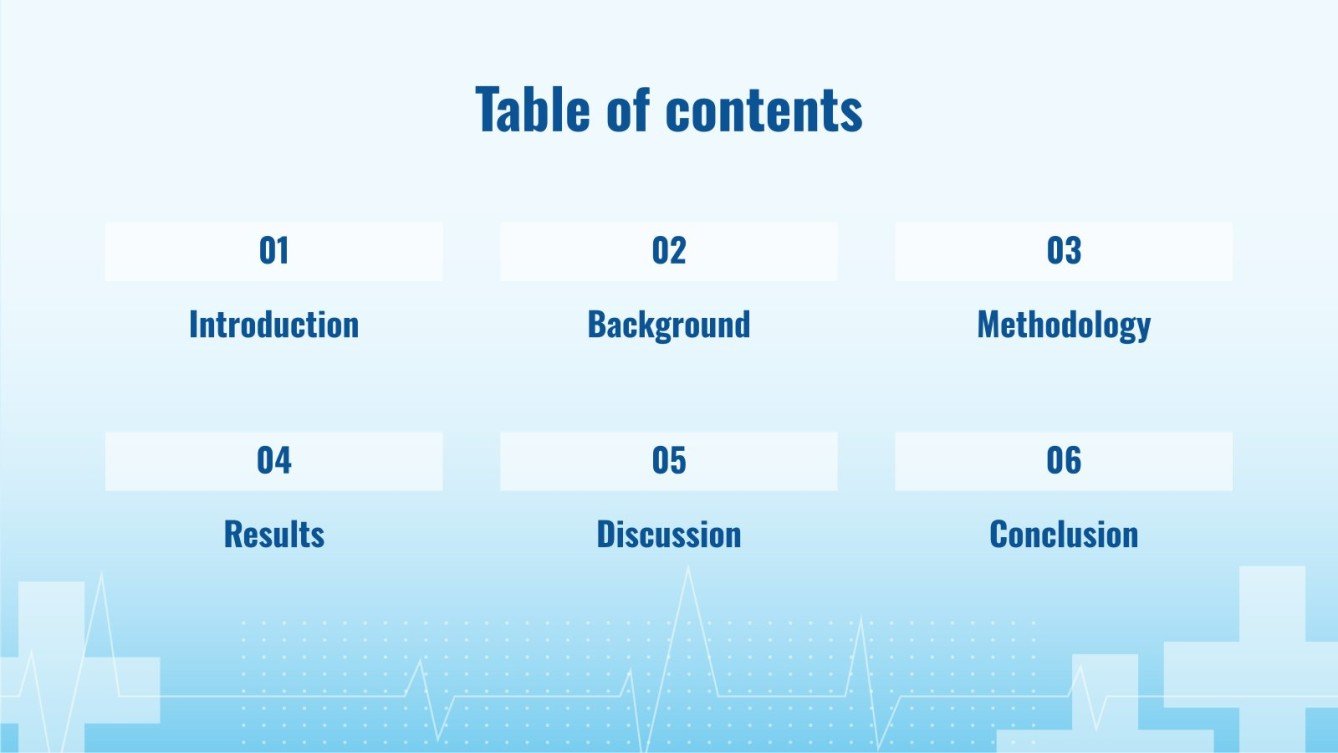 Table of contents

01

Introduction

02

Background

03

Methodology

04

Results

05

Discussion

06

Conclusion